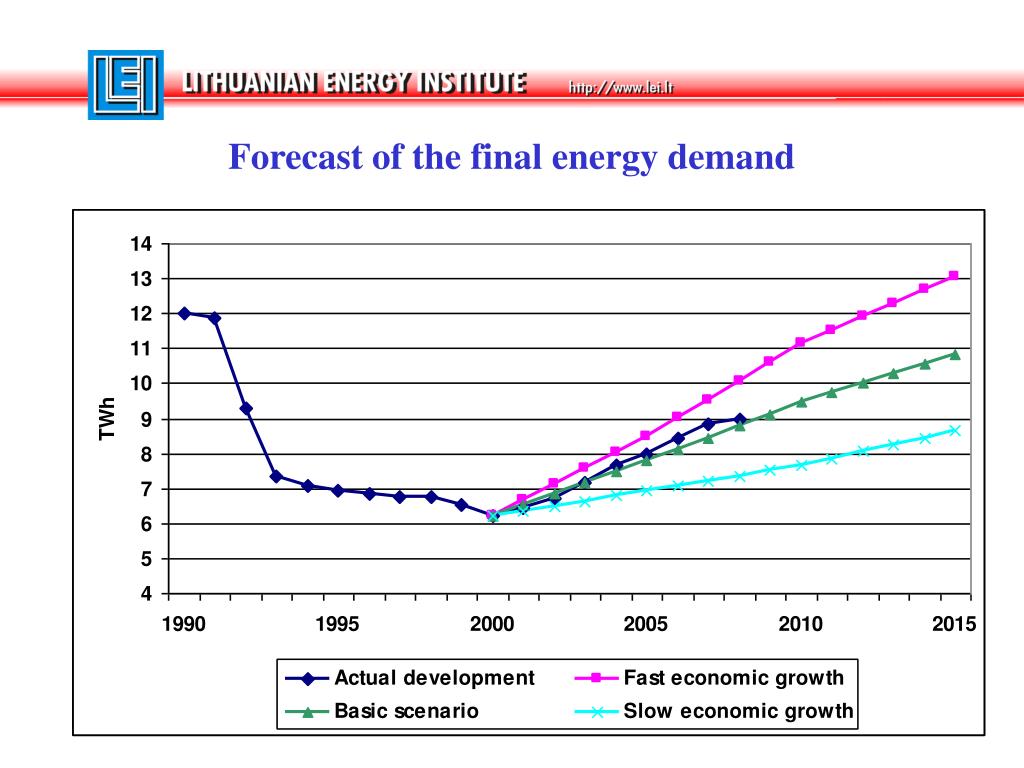 LEI LITHUANIAN ENERGY INSTITUTE http://www.lei.lt

Forecast of the final energy demand

14
13
12
11
10
9
8
7
6
5
4

TWh

1990 1995 2000 2005 2010 2015

Actual development
Fast economic growth
Basic scenario
Slow economic growth